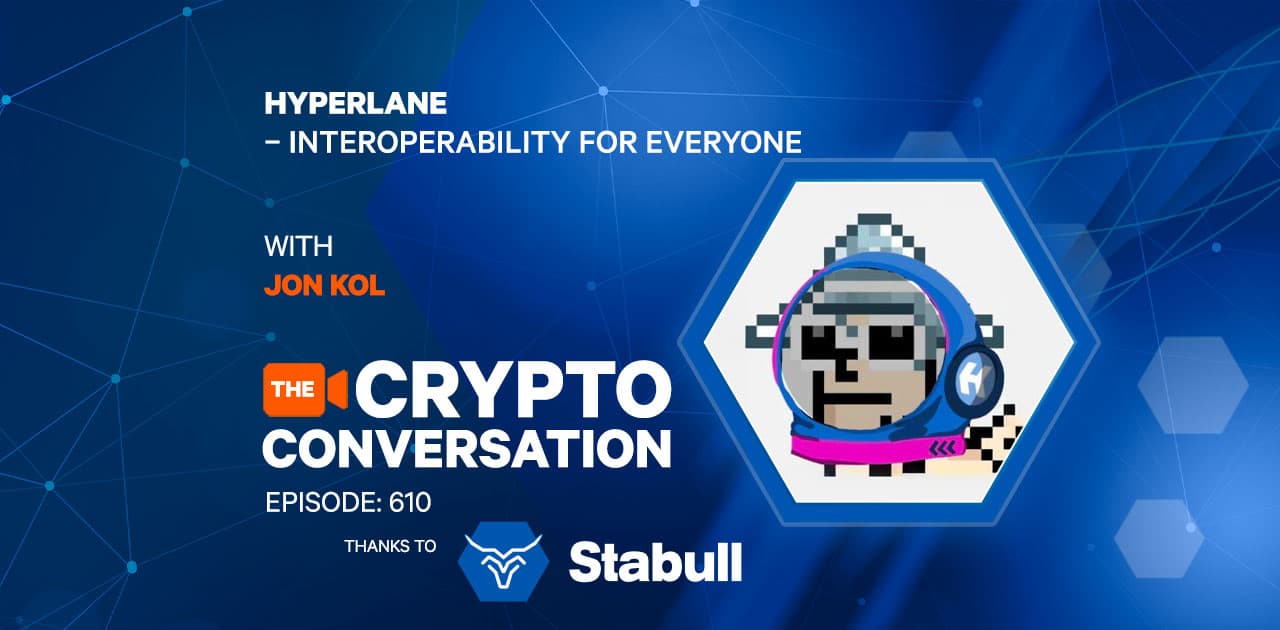 HYPERLANE
– INTEROPERABILITY FOR EVERYONE

WITH
JON KOL

THE CRYPTO CONVERSATION

EPISODE: 610

THANKS TO Stabull